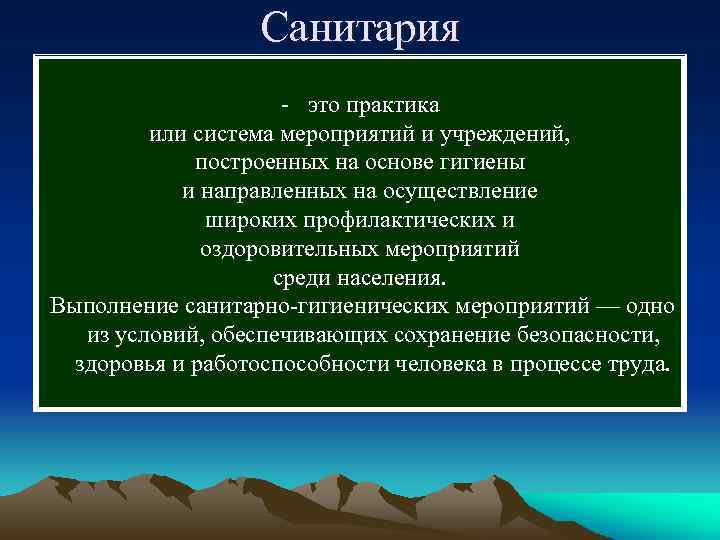 Санитария

- это практика или система мероприятий и учреждений, построенных на основе гигиены и направленных на осуществление широких профилактических и оздоровительных мероприятий среди населения.

Выполнение санитарно-гигиенических мероприятий — одно из условий, обеспечивающих сохранение безопасности, здоровья и работоспособности человека в процессе труда.